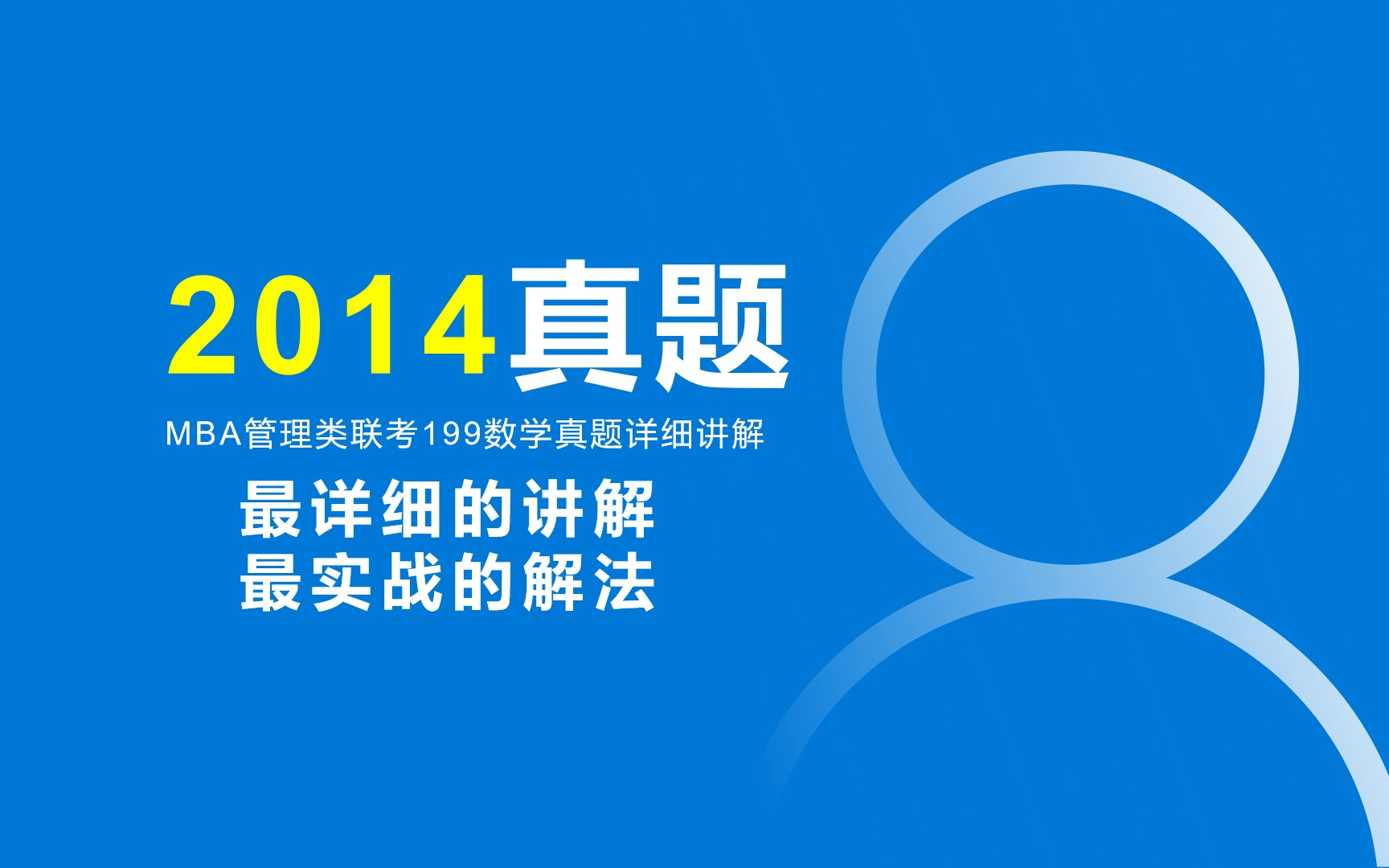 2014真题

MBA管理类联考199数学真题详细讲解

最详细的讲解
最实战的解法